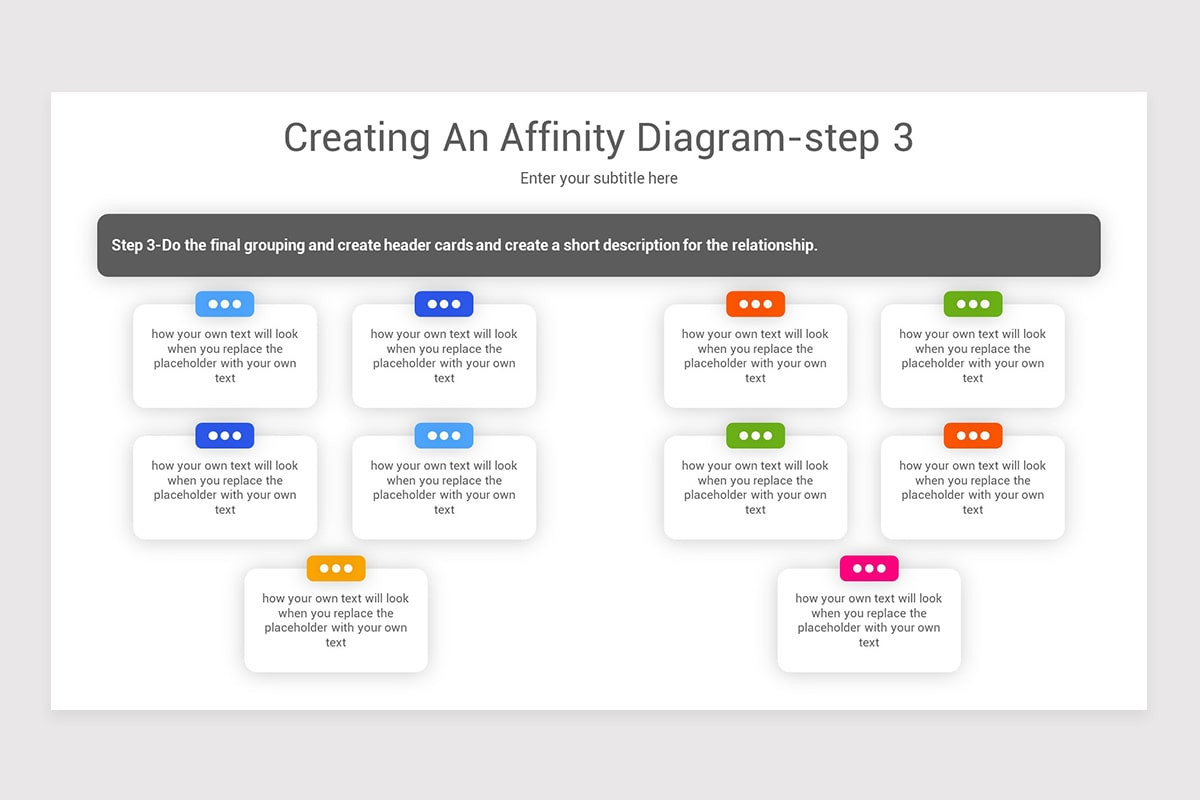 Creating An Affinity Diagram-step 3

Enter your subtitle here

Step 3-Do the final grouping and create header cards and create a short description for the relationship.

how your own text will look when you replace the placeholder with your own text

how your own text will look when you replace the placeholder with your own text

how your own text will look when you replace the placeholder with your own text

how your own text will look when you replace the placeholder with your own text

how your own text will look when you replace the placeholder with your own text

how your own text will look when you replace the placeholder with your own text

how your own text will look when you replace the placeholder with your own text

how your own text will look when you replace the placeholder with your own text

how your own text will look when you replace the placeholder with your own text

how your own text will look when you replace the placeholder with your own text